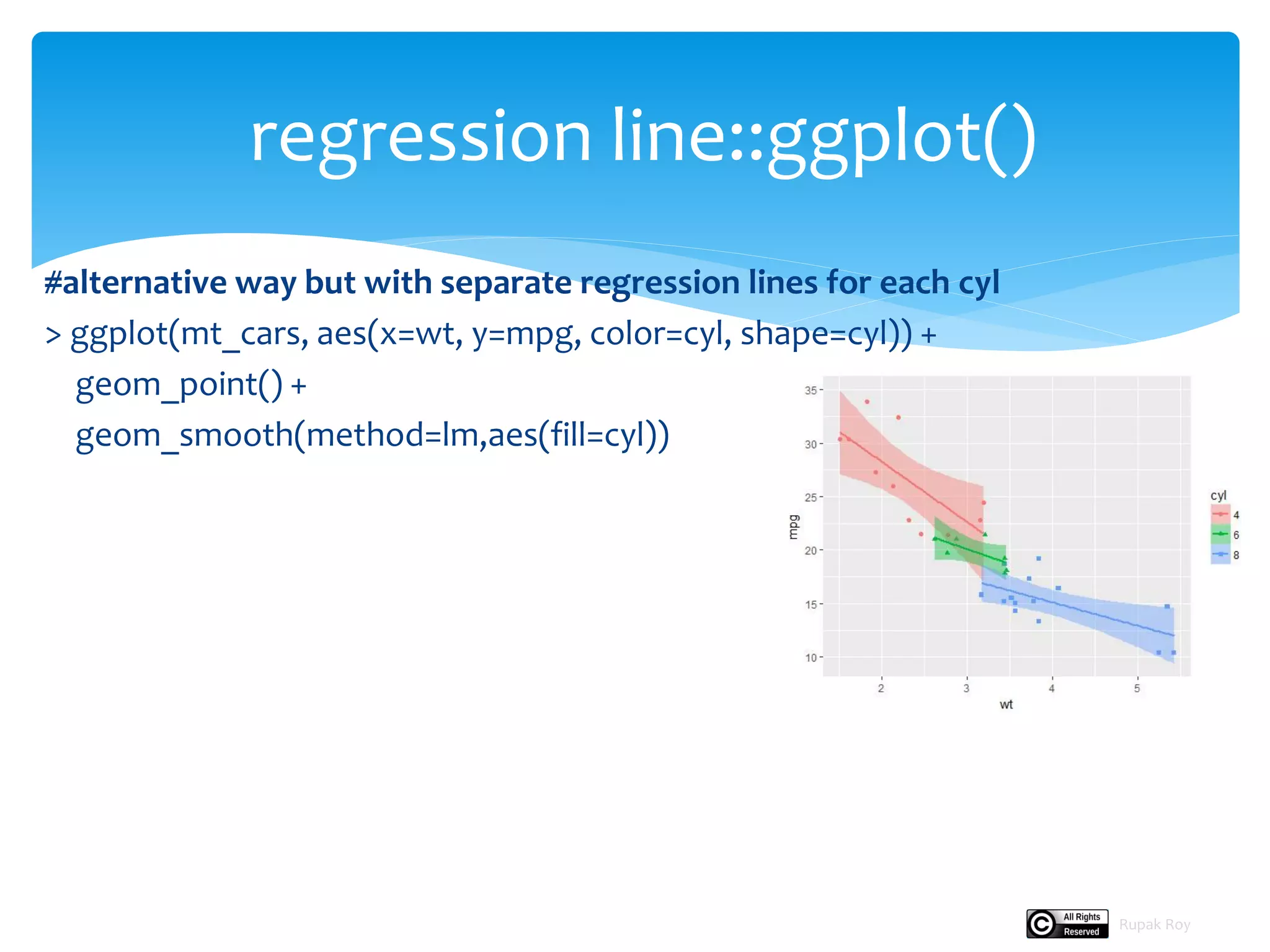 regression line::ggplot()

#alternative way but with separate regression lines for each cyl

> ggplot(mt_cars, aes(x=wt, y=mpg, color=cyl, shape=cyl)) +
geom_point() +
geom_smooth(method=lm,aes(fill=cyl))

35
30
25
20
15
10
mpg
2
3
4
5
wt
cyl
4
6
8

All Rights Reserved
Rupak Roy